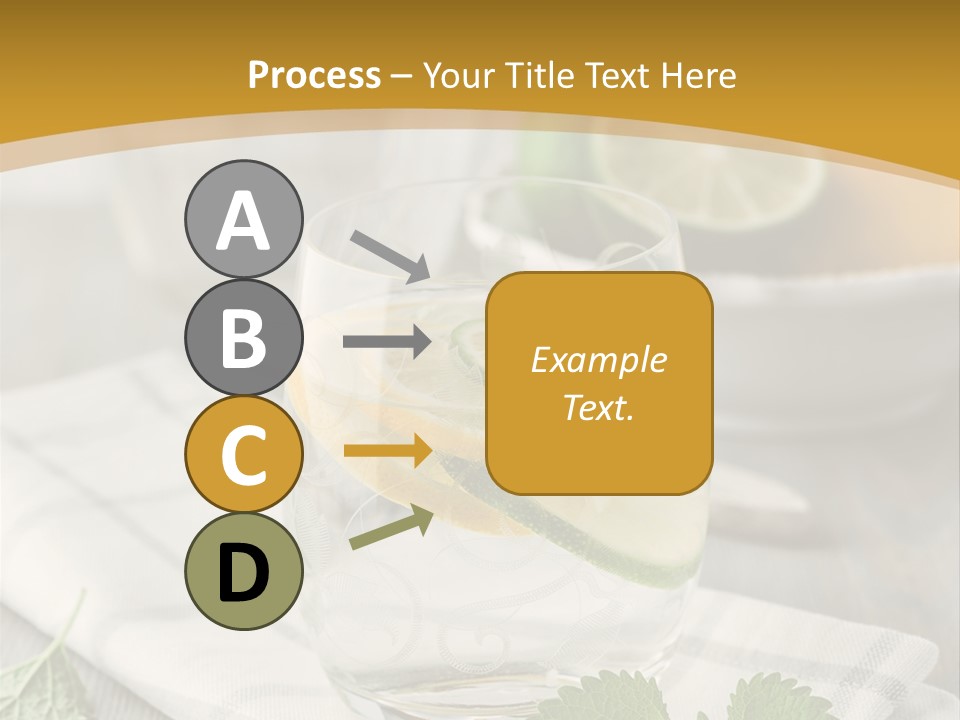 Process – Your Title Text Here

A

B

C

D

Example Text.